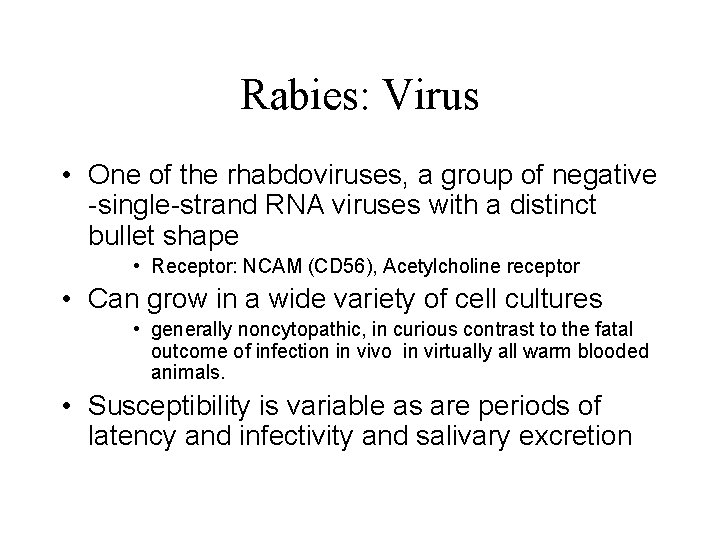 Rabies: Virus

• One of the rhabdoviruses, a group of negative -single-strand RNA viruses with a distinct bullet shape

• Receptor: NCAM (CD56), Acetylcholine receptor

• Can grow in a wide variety of cell cultures

• generally noncytopathic, in curious contrast to the fatal outcome of infection in vivo in virtually all warm blooded animals.

• Susceptibility is variable as are periods of latency and infectivity and salivary excretion